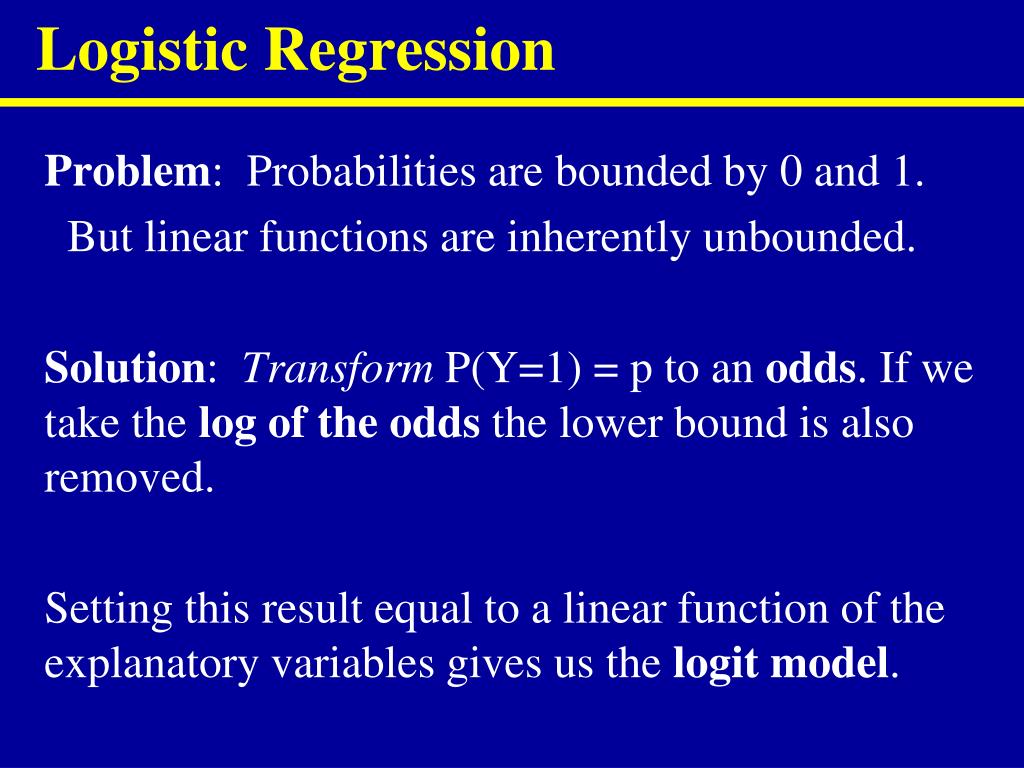 Logistic Regression

Problem: Probabilities are bounded by 0 and 1.
But linear functions are inherently unbounded.

Solution: Transform P(Y=1) = p to an odds. If we take the log of the odds the lower bound is also removed.

Setting this result equal to a linear function of the explanatory variables gives us the logit model.